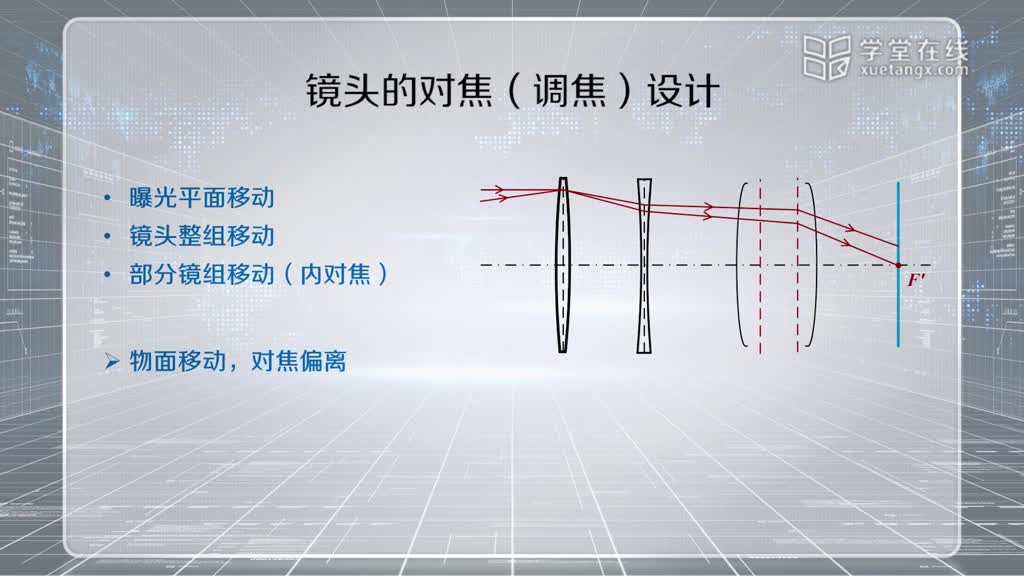 学堂在线
xuetangx.com

镜头的对焦（调焦）设计

• 曝光平面移动
• 镜头整组移动
• 部分镜组移动（内对焦）

➢ 物面移动，对焦偏离

$F'$